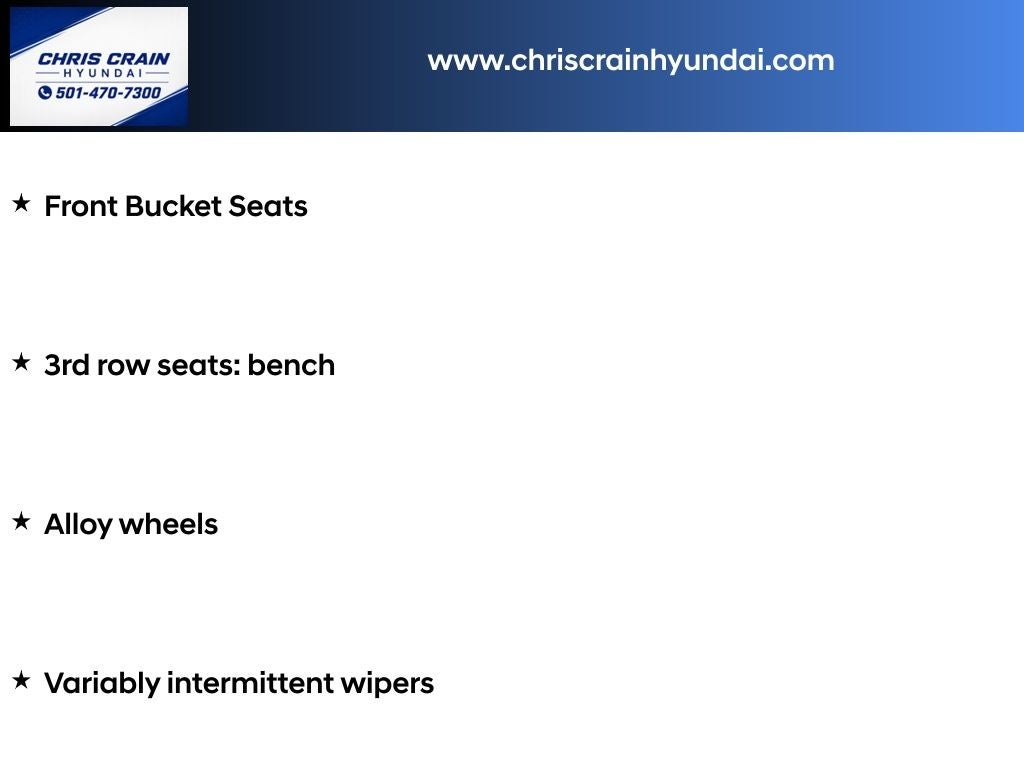 CHRIS CRAIN
HYUNDAI
501-470-7300

www.chriscrainhyundai.com

★ Front Bucket Seats

★ 3rd row seats: bench

★ Alloy wheels

★ Variably intermittent wipers